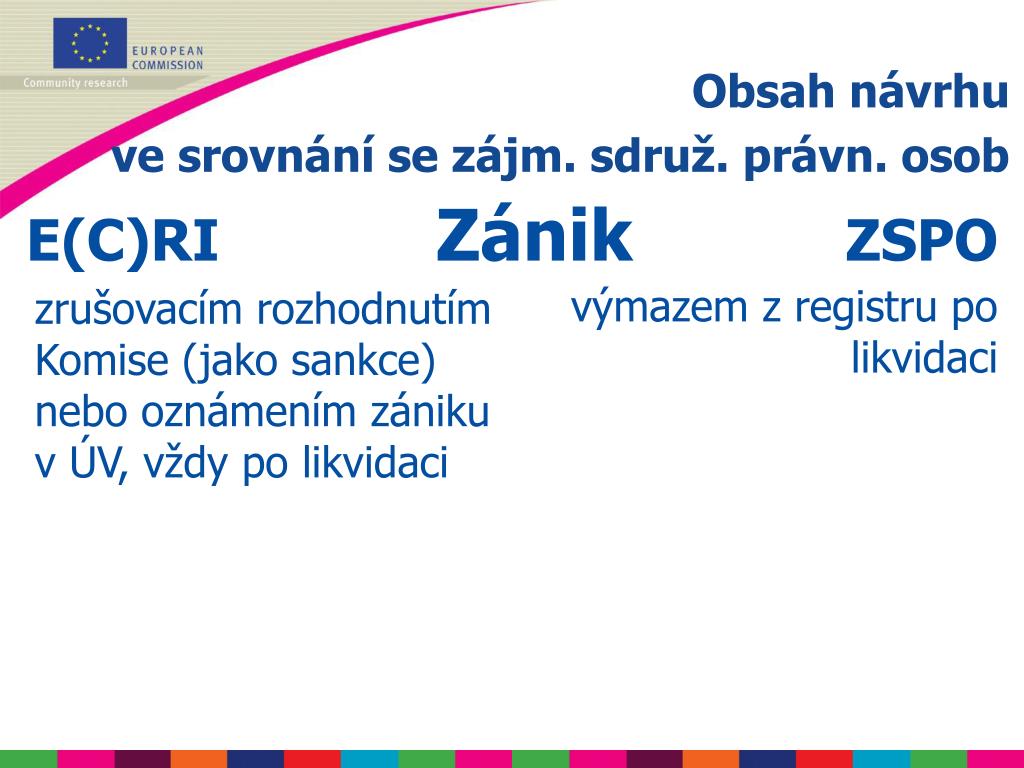 EUROPEAN COMMISSION
Community research

Obsah návrhu
ve srovnání se zájm. sdruž. právn. osob

E(C)RI

Zánik

ZSPO

zrušovacím rozhodnutím Komise (jako sankce) nebo oznámením zániku v ÚV, vždy po likvidaci

výmazem z registru po likvidaci